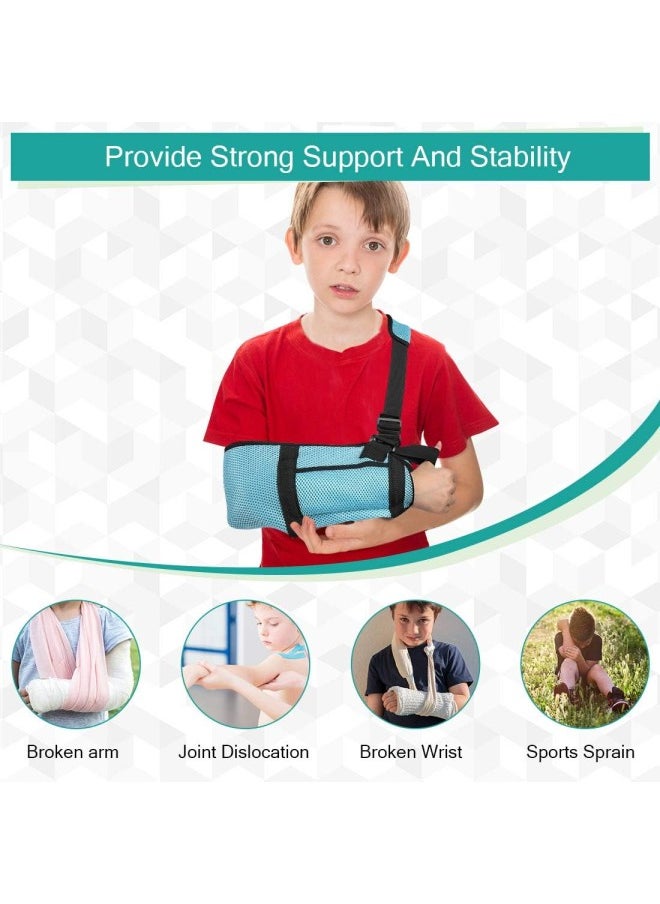 Provide Strong Support And Stability

Broken arm

Joint Dislocation

Broken Wrist

Sports Sprain